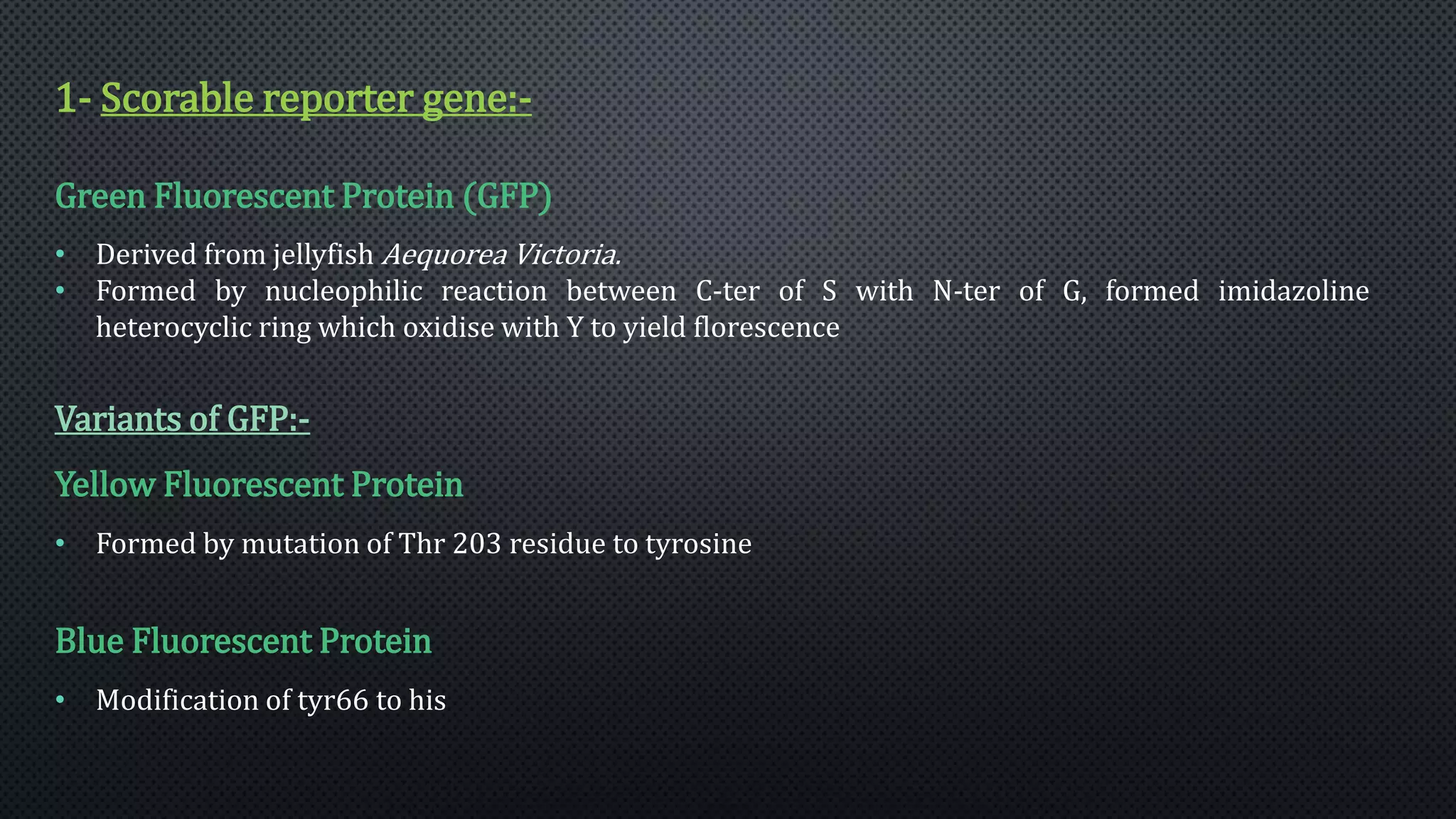 1- Scorable reporter gene:-

Green Fluorescent Protein (GFP)

• Derived from jellyfish Aequorea Victoria.
• Formed by nucleophilic reaction between C-ter of S with N-ter of G, formed imidazoline heterocyclic ring which oxidise with Y to yield florescence

Variants of GFP:-

Yellow Fluorescent Protein

• Formed by mutation of Thr 203 residue to tyrosine

Blue Fluorescent Protein

• Modification of tyr66 to his